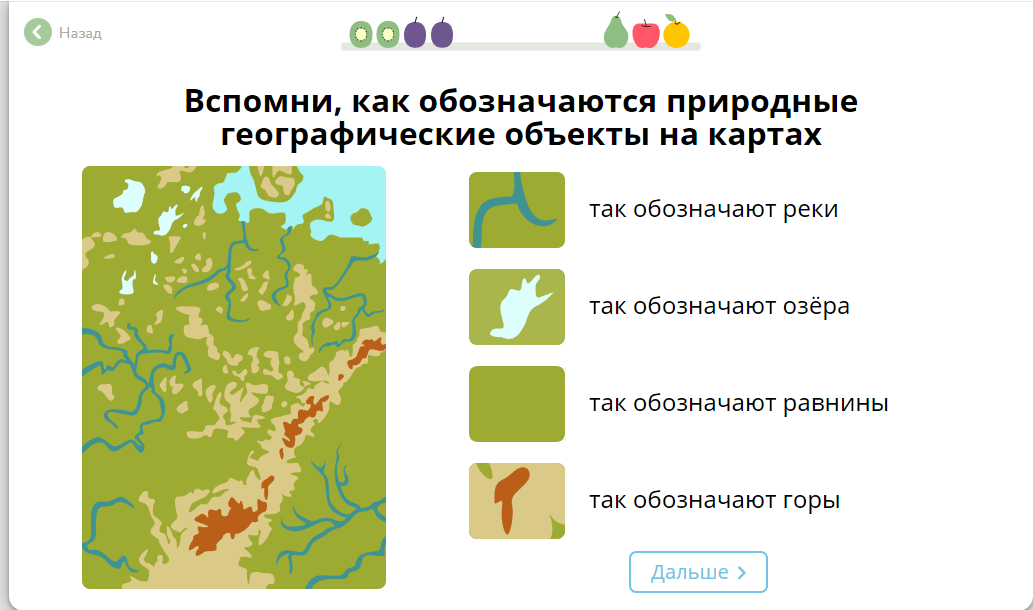 Назад

Вспомни, как обозначаются природные географические объекты на картах

так обозначают реки

так обозначают озёра

так обозначают равнины

так обозначают горы

Дальше